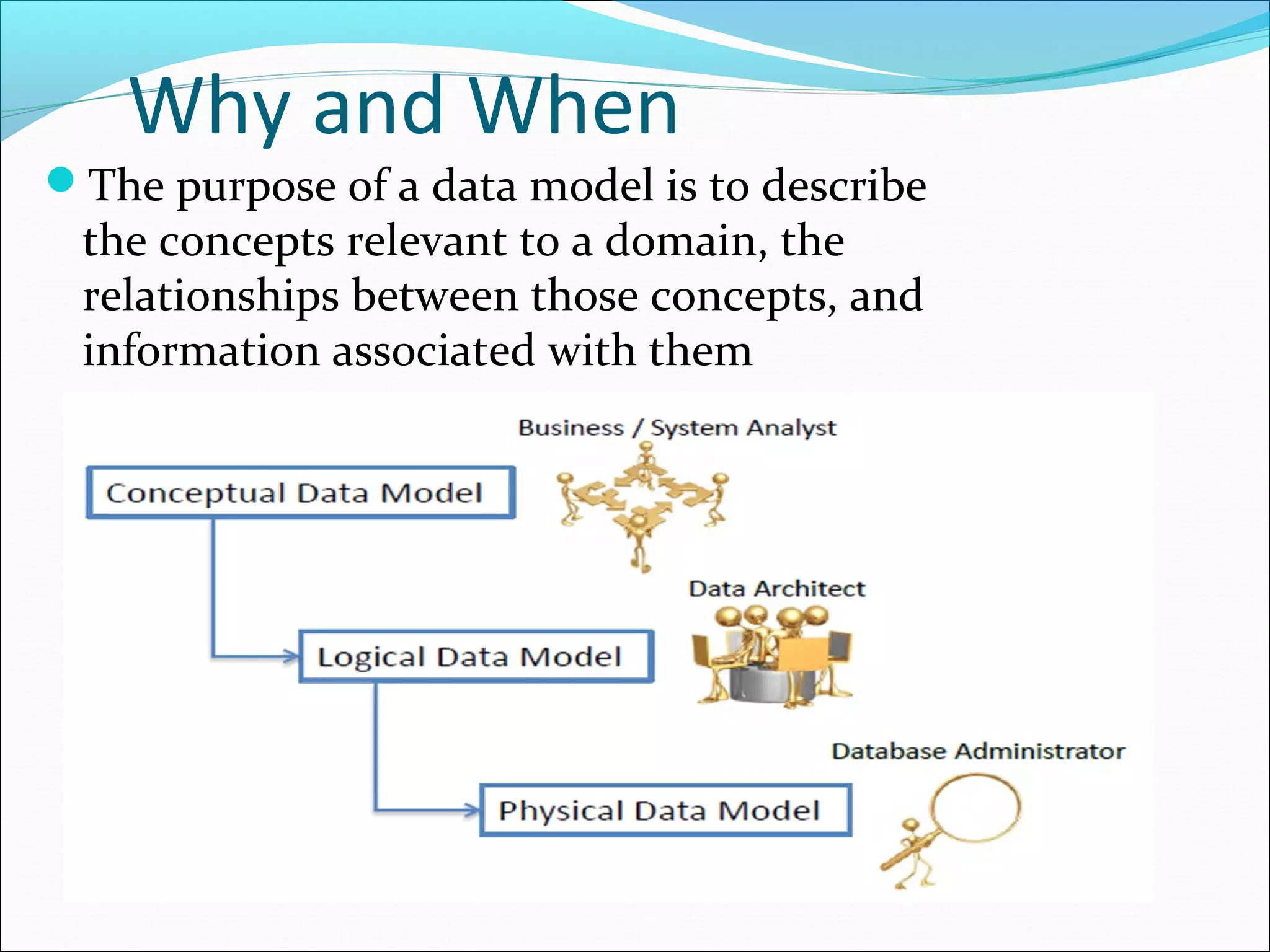 Why and When

The purpose of a data model is to describe the concepts relevant to a domain, the relationships between those concepts, and information associated with them

Business / System Analyst

Conceptual Data Model

Data Architect

Logical Data Model

Database Administrator

Physical Data Model